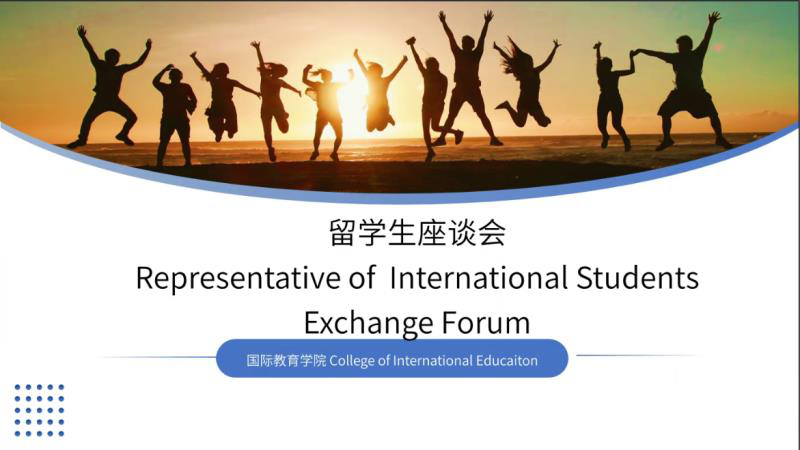 留学生座谈会
Representative of International Students Exchange Forum

国际教育学院 College of International Educaiton